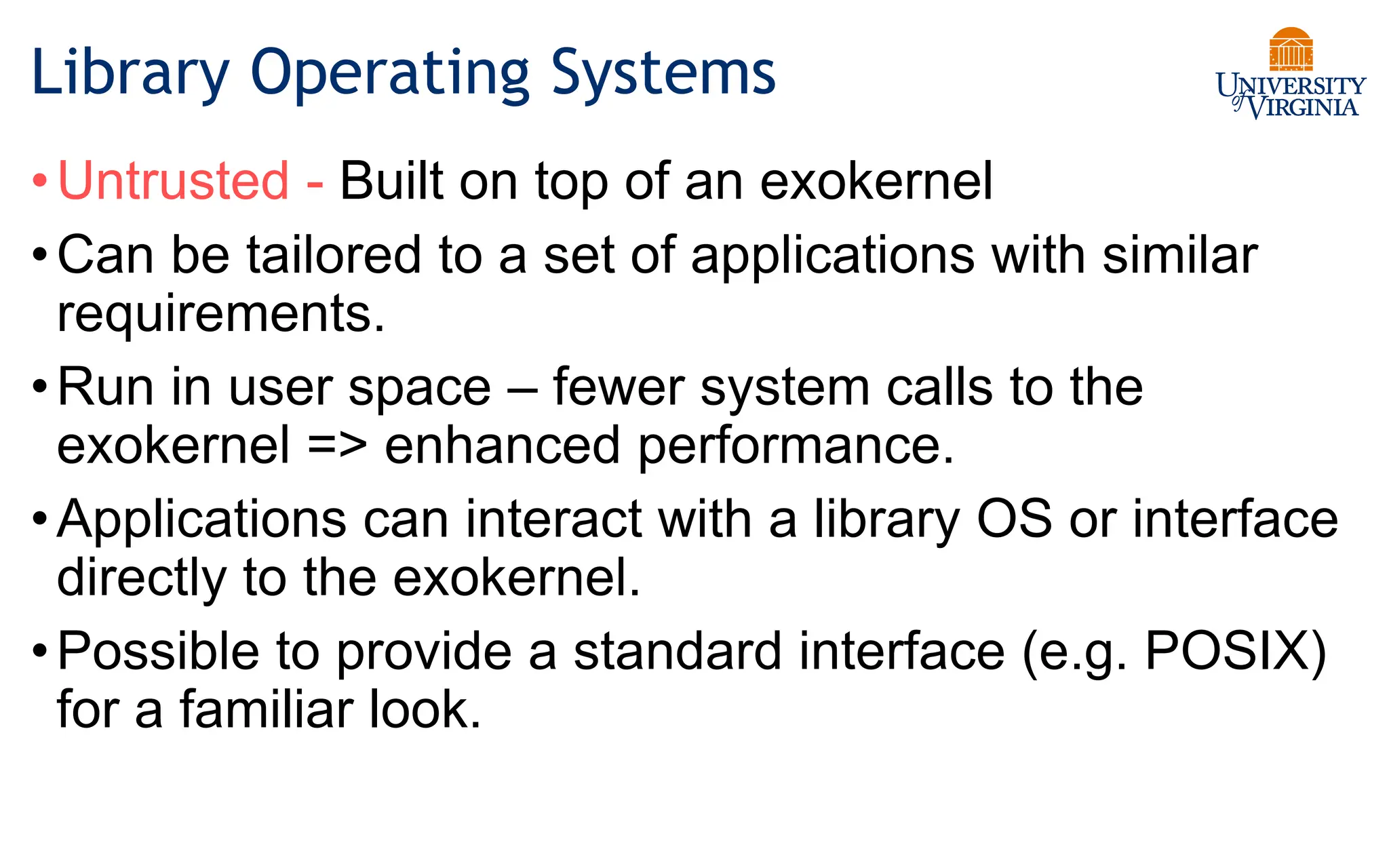 Library Operating Systems

UNIVERSITY of VIRGINIA

• Untrusted - Built on top of an exokernel

• Can be tailored to a set of applications with similar requirements.

• Run in user space – fewer system calls to the exokernel => enhanced performance.

• Applications can interact with a library OS or interface directly to the exokernel.

• Possible to provide a standard interface (e.g. POSIX) for a familiar look.